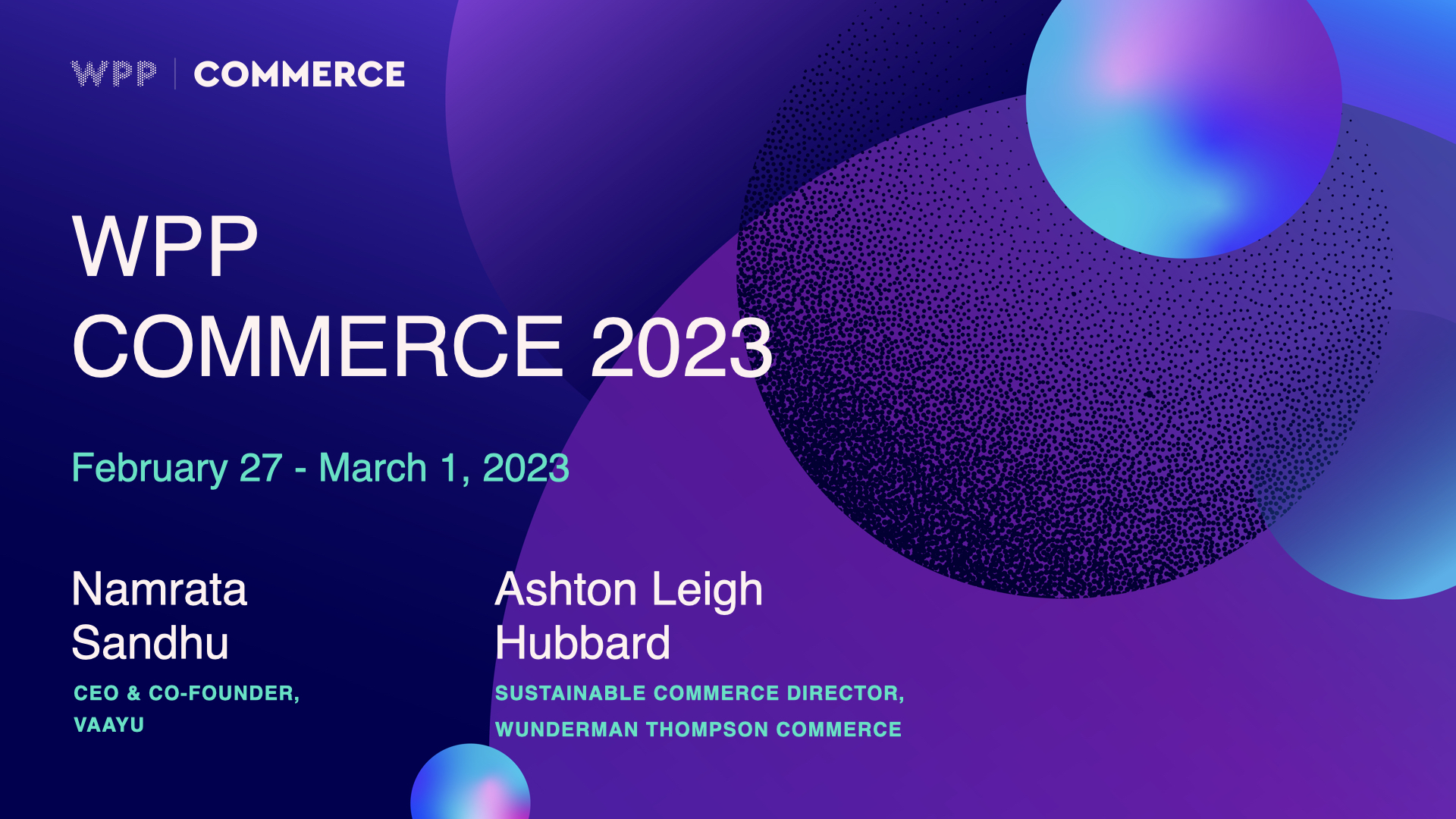 WPP | COMMERCE

WPP
COMMERCE 2023

February 27 - March 1, 2023

Namrata Sandhu

CEO & CO-FOUNDER, VAAYU

Ashton Leigh Hubbard

SUSTAINABLE COMMERCE DIRECTOR, WUNDERMAN THOMPSON COMMERCE